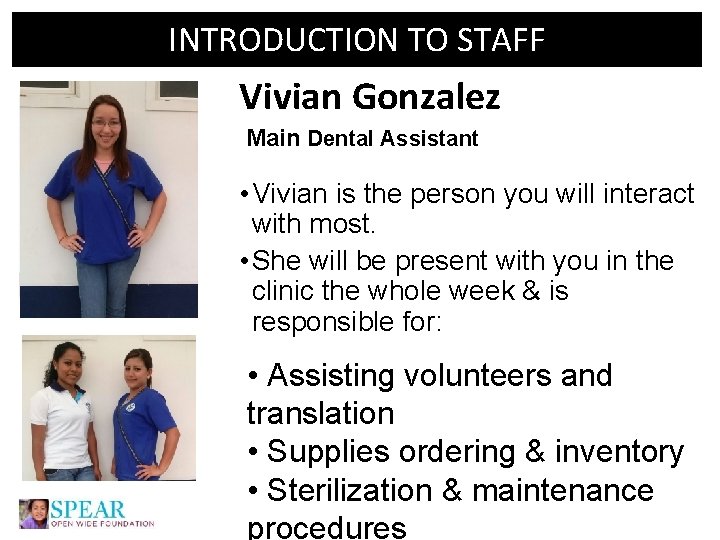 INTRODUCTION TO STAFF

Vivian Gonzalez

Main Dental Assistant

• Vivian is the person you will interact with most.

• She will be present with you in the clinic the whole week & is responsible for:

• Assisting volunteers and translation
• Supplies ordering & inventory
• Sterilization & maintenance procedures

SPEAR
OPEN WIDE FOUNDATION